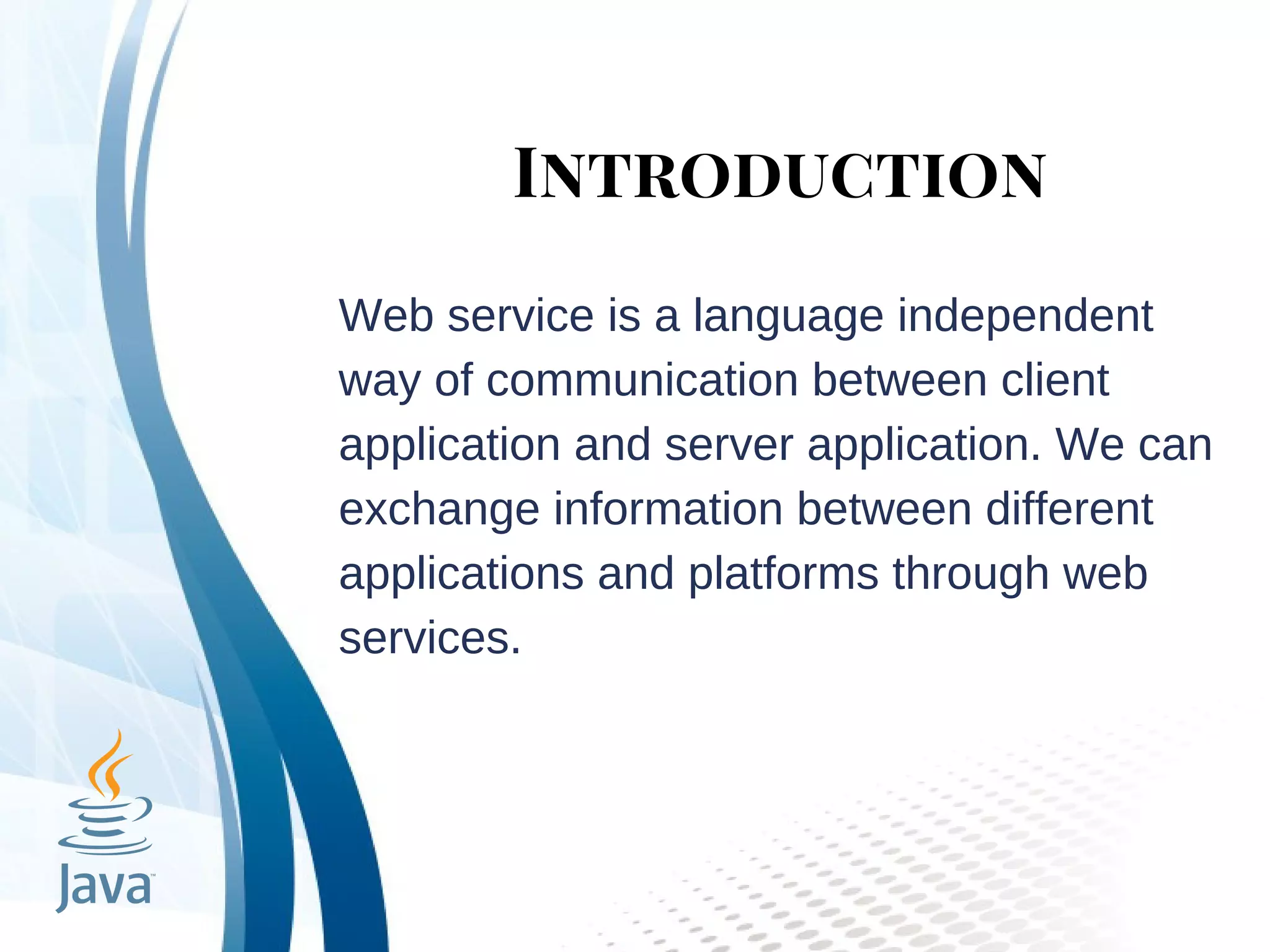 INTRODUCTION

Web service is a language independent way of communication between client application and server application. We can exchange information between different applications and platforms through web services.

Java™